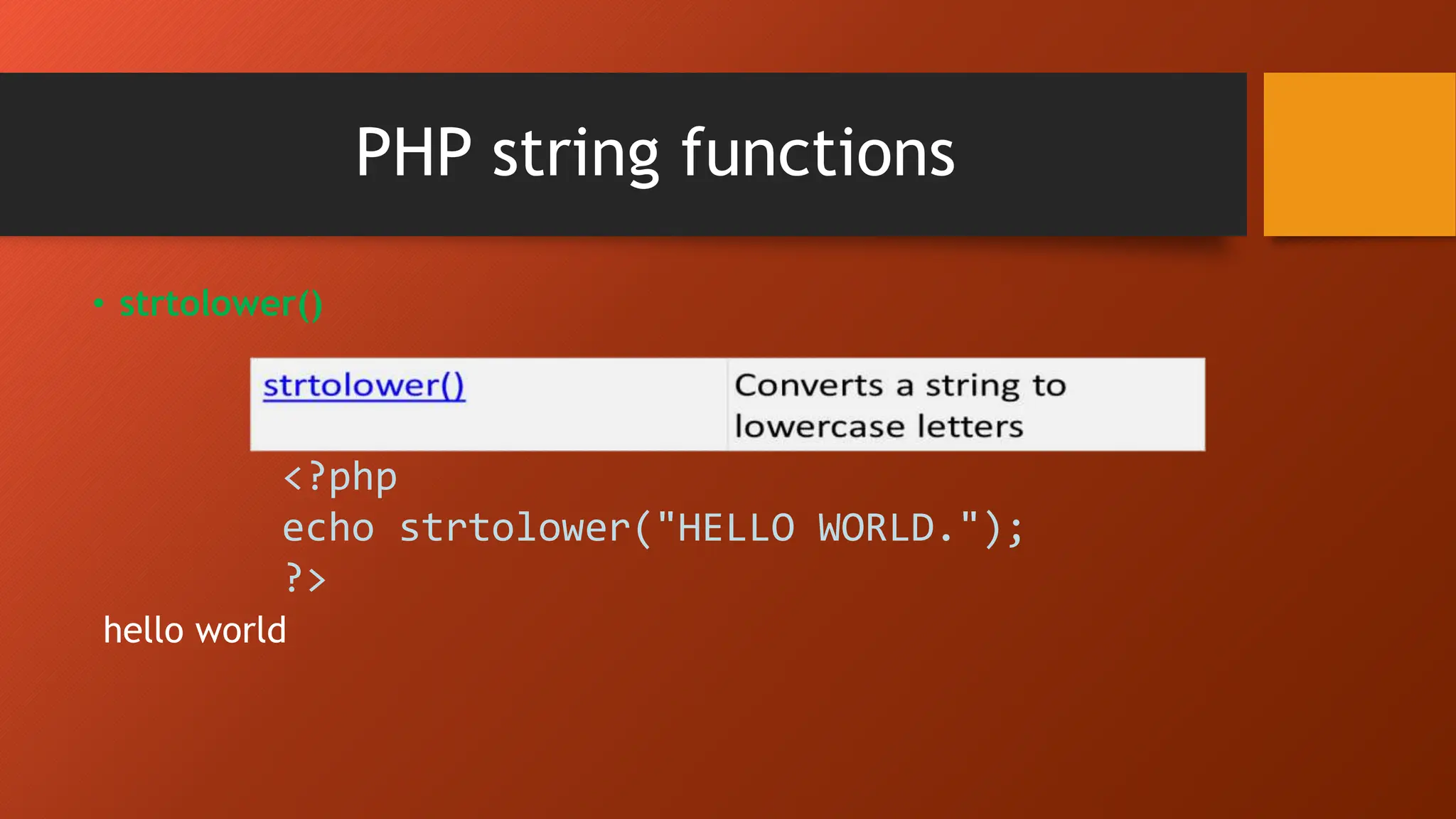 PHP string functions

• strtolower()

| strtolower() | Converts a string to lowercase letters |
|---|---|

<?php
echo strtolower("HELLO WORLD.");
?>

hello world